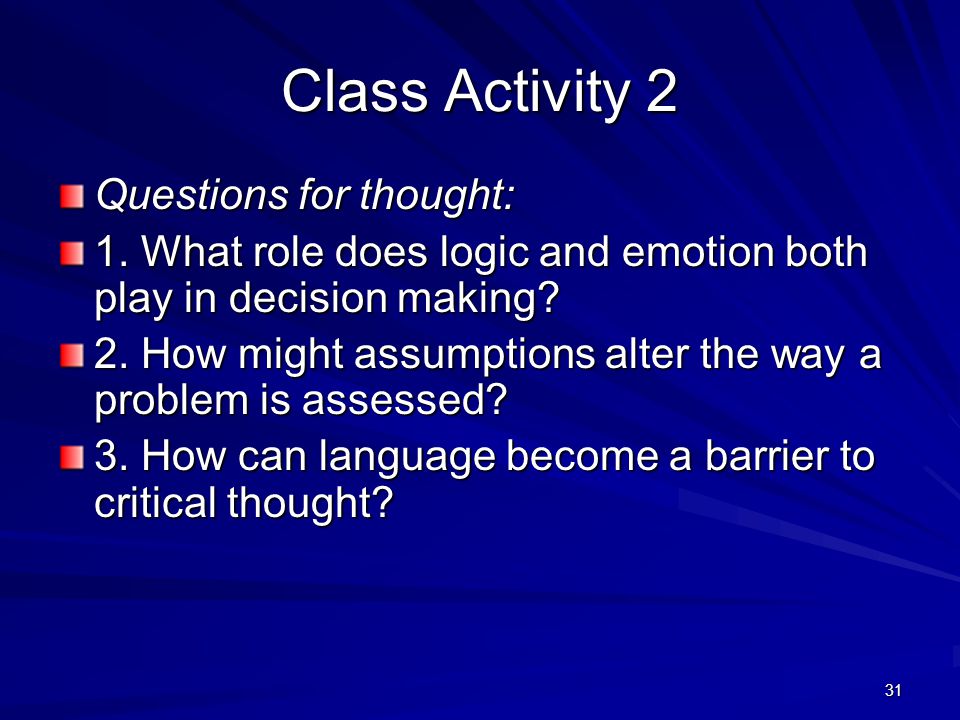 Class Activity 2

Questions for thought:

1. What role does logic and emotion both play in decision making?

2. How might assumptions alter the way a problem is assessed?

3. How can language become a barrier to critical thought?

31